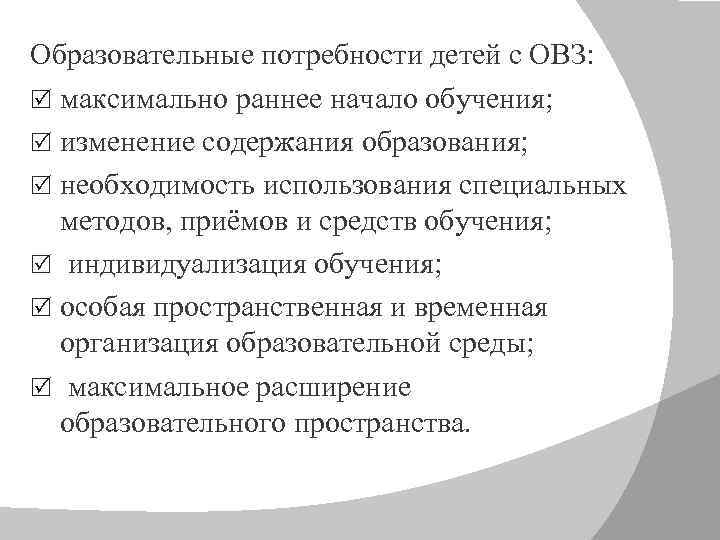 Образовательные потребности детей с ОВЗ:

☑ максимально раннее начало обучения;

☑ изменение содержания образования;

☑ необходимость использования специальных методов, приёмов и средств обучения;

☑ индивидуализация обучения;

☑ особая пространственная и временная организация образовательной среды;

☑ максимальное расширение образовательного пространства.